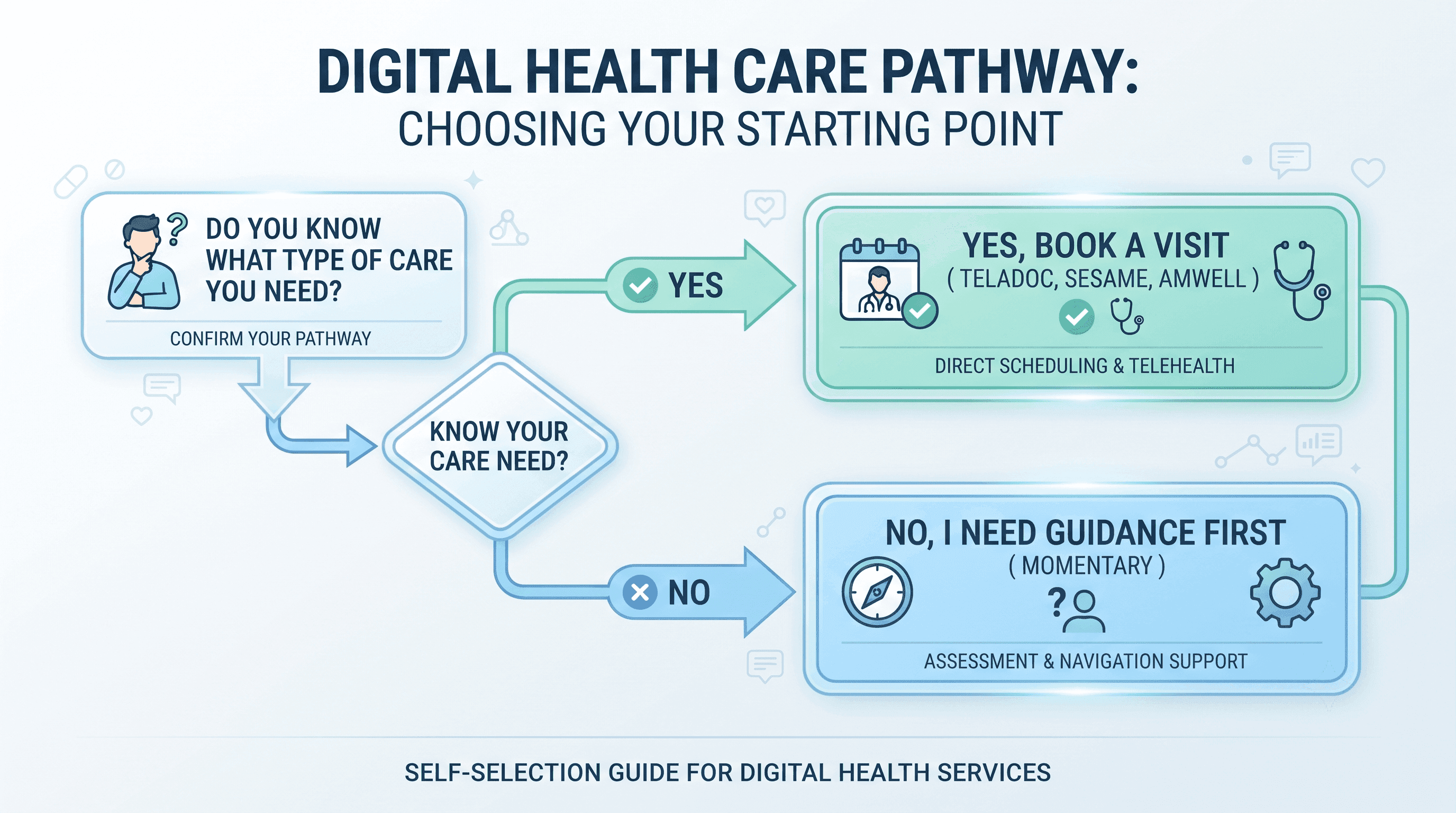 DIGITAL HEALTH CARE PATHWAY:
CHOOSING YOUR STARTING POINT

DO YOU KNOW WHAT TYPE OF CARE YOU NEED?

CONFIRM YOUR PATHWAY

KNOW YOUR CARE NEED?

YES

YES, BOOK A VISIT
( TELADOC, SESAME, AMWELL )

DIRECT SCHEDULING & TELEHEALTH

NO

NO, I NEED GUIDANCE FIRST
( MOMENTARY )

ASSESSMENT & NAVIGATION SUPPORT

SELF-SELECTION GUIDE FOR DIGITAL HEALTH SERVICES